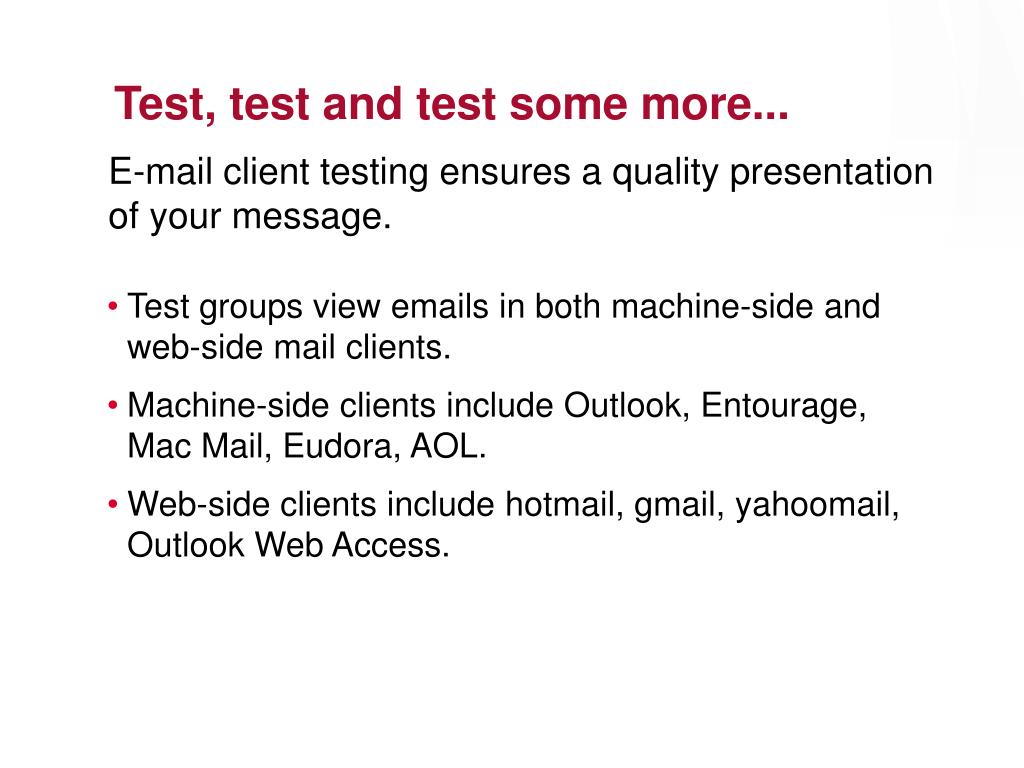 Test, test and test some more...

E-mail client testing ensures a quality presentation of your message.

• Test groups view emails in both machine-side and web-side mail clients.
• Machine-side clients include Outlook, Entourage, Mac Mail, Eudora, AOL.
• Web-side clients include hotmail, gmail, yahoomail, Outlook Web Access.